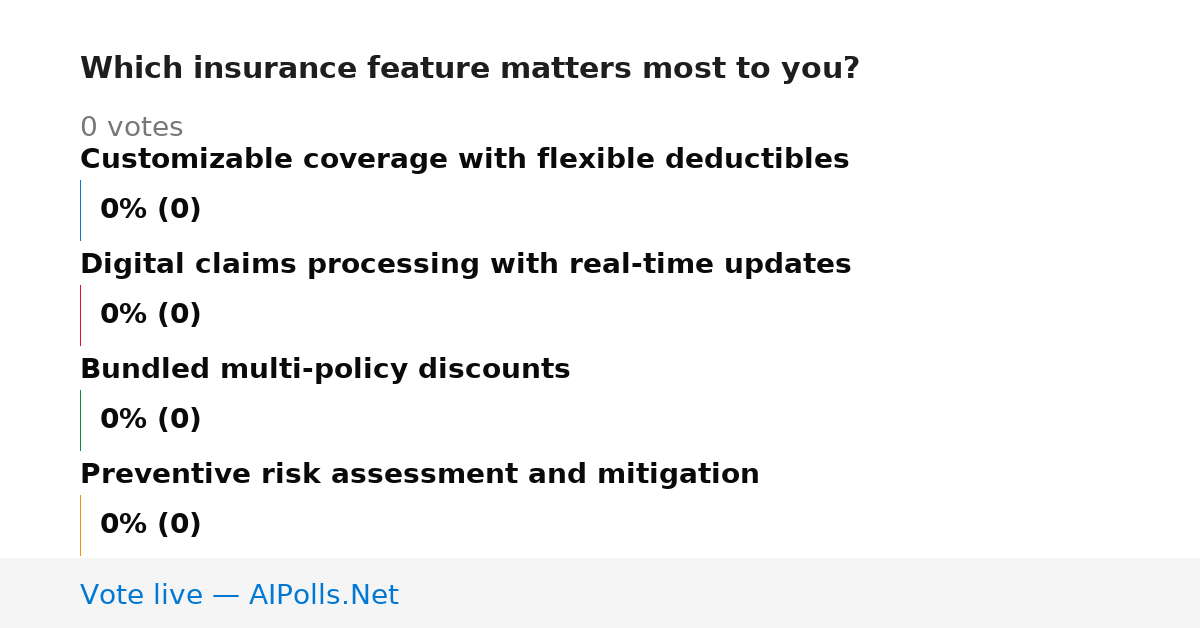 Which insurance feature matters most to you?

0 votes

Customizable coverage with flexible deductibles

0% (0)

Digital claims processing with real-time updates

0% (0)

Bundled multi-policy discounts

0% (0)

Preventive risk assessment and mitigation

0% (0)

Vote live — AIPolls.Net